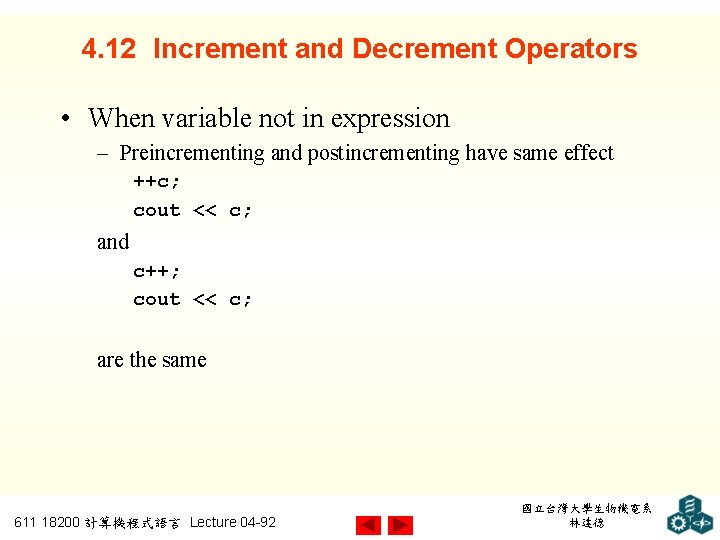 4.12 Increment and Decrement Operators

• When variable not in expression
– Preincrementing and postincrementing have same effect
++c;
cout << c;
and
c++;
cout << c;

are the same

611 18200 計算機程式語言 Lecture 04-92

國立台灣大學生物機電系
林達德